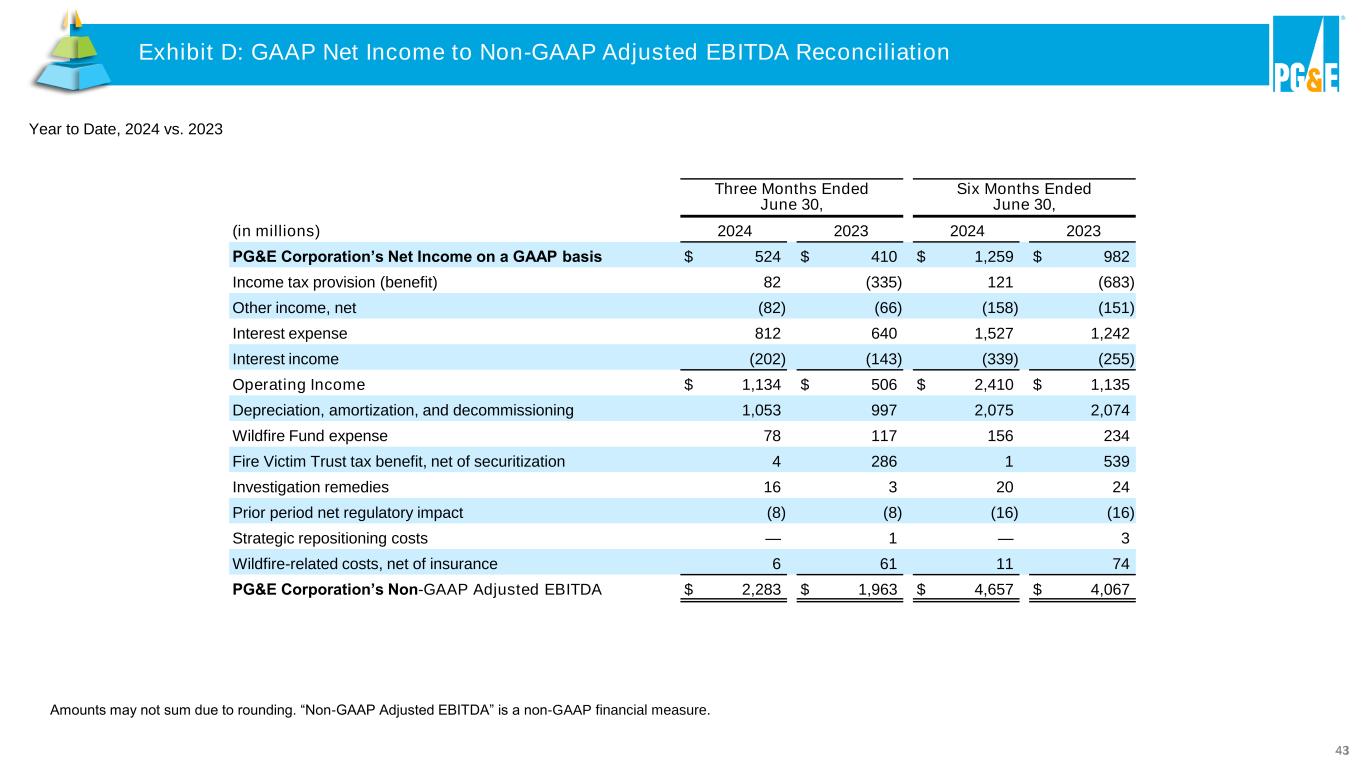 Exhibit D: GAAP Net Income to Non-GAAP Adjusted EBITDA Reconciliation

PG&E

Year to Date, 2024 vs. 2023

| | Three Months Ended June 30, | | Six Months Ended June 30, | |
|---|---|---|---|---|
| (in millions) | 2024 | 2023 | 2024 | 2023 |
| PG&E Corporation's Net Income on a GAAP basis | $ 524 | $ 410 | $ 1,259 | $ 982 |
| Income tax provision (benefit) | 82 | (335) | 121 | (683) |
| Other income, net | (82) | (66) | (158) | (151) |
| Interest expense | 812 | 640 | 1,527 | 1,242 |
| Interest income | (202) | (143) | (339) | (255) |
| Operating Income | $ 1,134 | $ 506 | $ 2,410 | $ 1,135 |
| Depreciation, amortization, and decommissioning | 1,053 | 997 | 2,075 | 2,074 |
| Wildfire Fund expense | 78 | 117 | 156 | 234 |
| Fire Victim Trust tax benefit, net of securitization | 4 | 286 | 1 | 539 |
| Investigation remedies | 16 | 3 | 20 | 24 |
| Prior period net regulatory impact | (8) | (8) | (16) | (16) |
| Strategic repositioning costs | — | 1 | — | 3 |
| Wildfire-related costs, net of insurance | 6 | 61 | 11 | 74 |
| PG&E Corporation's Non-GAAP Adjusted EBITDA | $ 2,283 | $ 1,963 | $ 4,657 | $ 4,067 |

Amounts may not sum due to rounding. "Non-GAAP Adjusted EBITDA" is a non-GAAP financial measure.

43